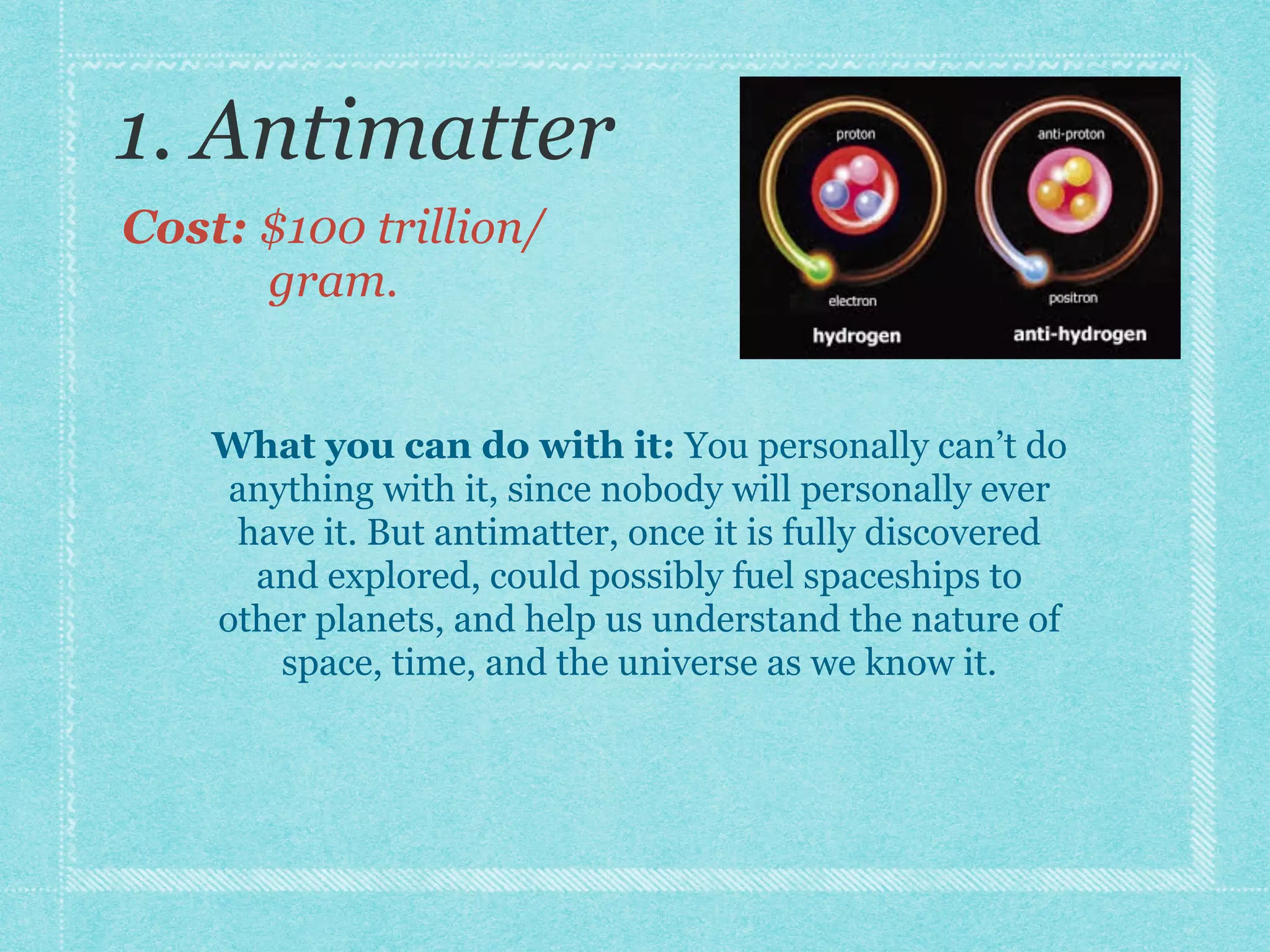 1. Antimatter

Cost: $100 trillion/ gram.

proton

electron

hydrogen

anti-proton

positron

anti-hydrogen

What you can do with it: You personally can't do anything with it, since nobody will personally ever have it. But antimatter, once it is fully discovered and explored, could possibly fuel spaceships to other planets, and help us understand the nature of space, time, and the universe as we know it.